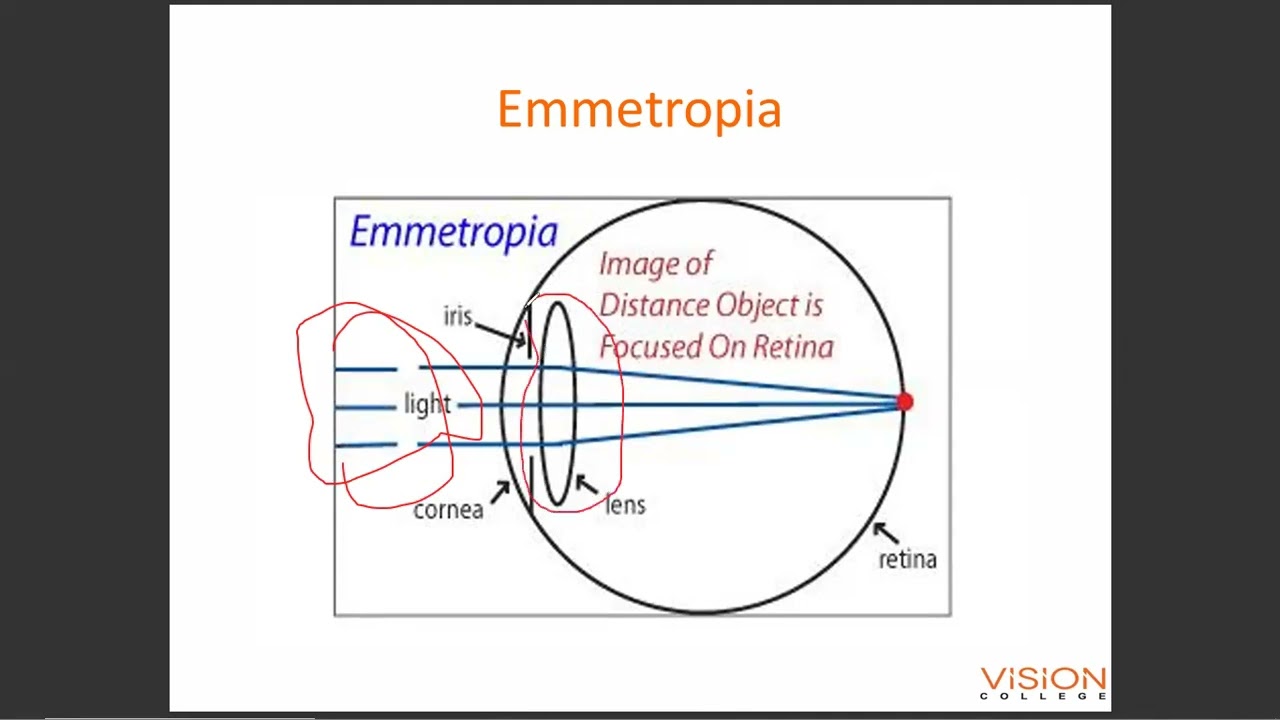 Emmetropia

Emmetropia

Image of Distance Object is Focused On Retina

iris

light

cornea

lens

retina

VISION COLLEGE